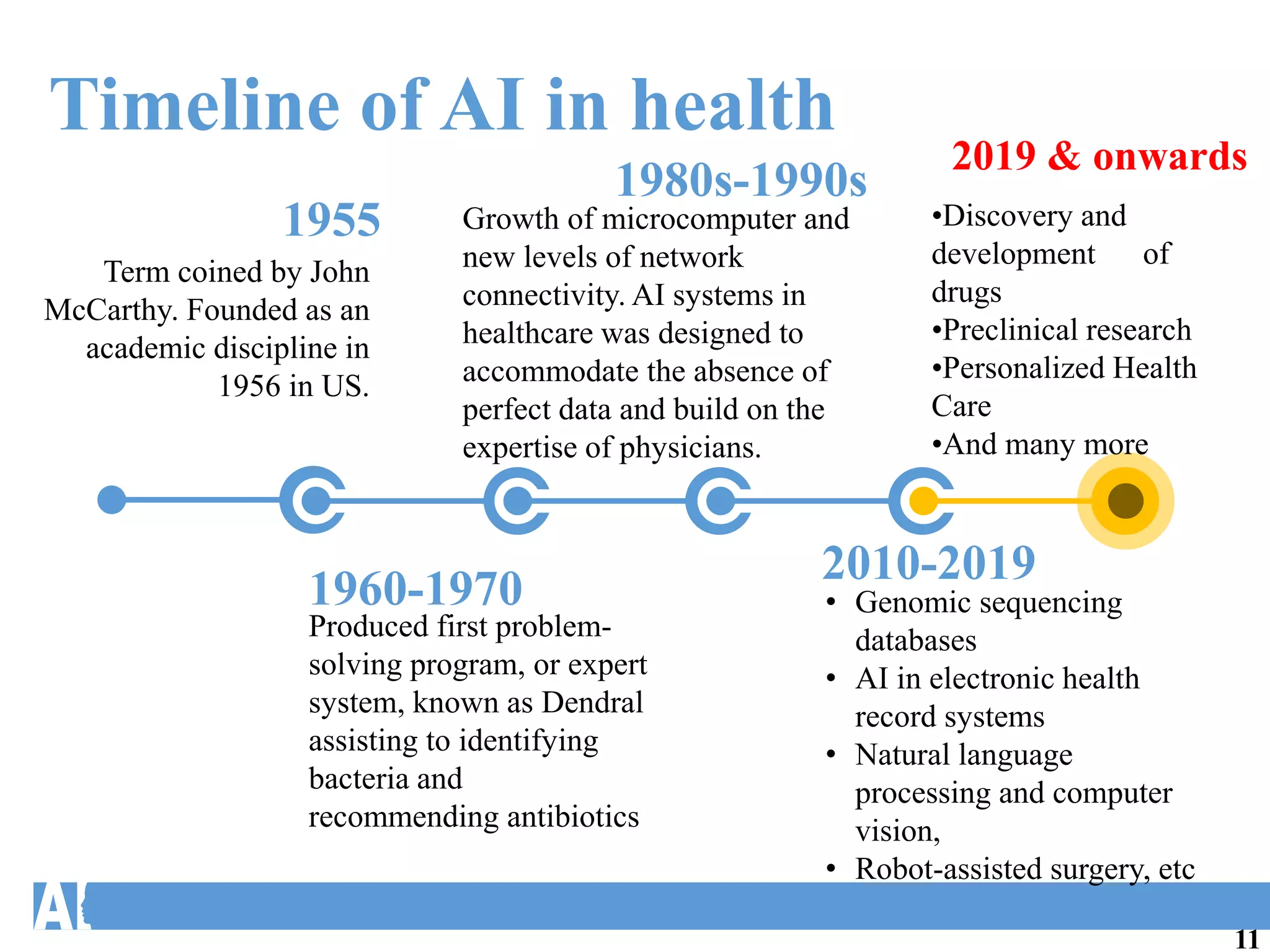 Timeline of AI in health

1955

Term coined by John McCarthy. Founded as an academic discipline in 1956 in US.

1980s-1990s

Growth of microcomputer and new levels of network connectivity. AI systems in healthcare was designed to accommodate the absence of perfect data and build on the expertise of physicians.

2019 & onwards

•Discovery and development of drugs
•Preclinical research
•Personalized Health Care
•And many more

1960-1970

Produced first problem-solving program, or expert system, known as Dendral assisting to identifying bacteria and recommending antibiotics

2010-2019

• Genomic sequencing databases
• AI in electronic health record systems
• Natural language processing and computer vision,
• Robot-assisted surgery, etc

AI

11